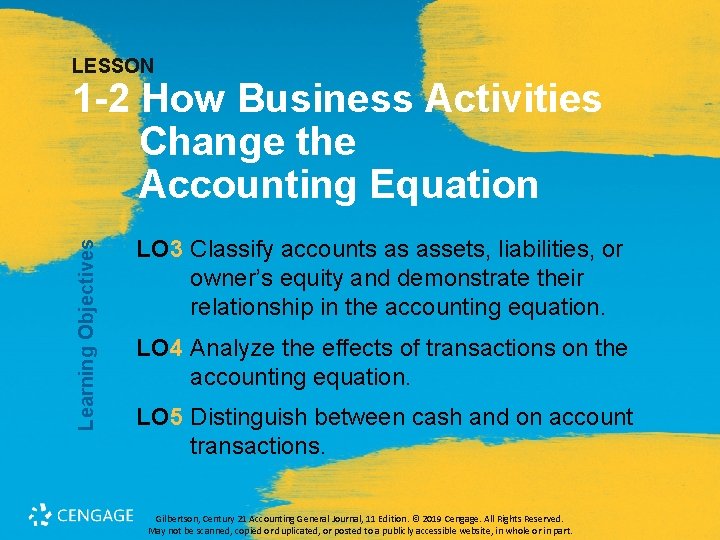 LESSON

1-2 How Business Activities Change the Accounting Equation

Learning Objectives

LO3 Classify accounts as assets, liabilities, or owner's equity and demonstrate their relationship in the accounting equation.

LO4 Analyze the effects of transactions on the accounting equation.

LO5 Distinguish between cash and on account transactions.

CENGAGE

Gilbertson, Century 21 Accounting General Journal, 11 Edition. © 2019 Cengage. All Rights Reserved. May not be scanned, copied or duplicated, or posted to a publicly accessible website, in whole or in part.